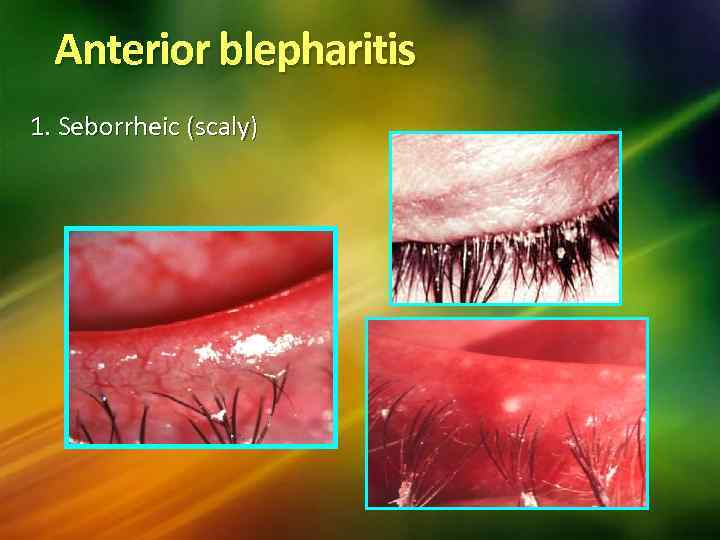 Anterior blepharitis

1. Seborrheic (scaly)